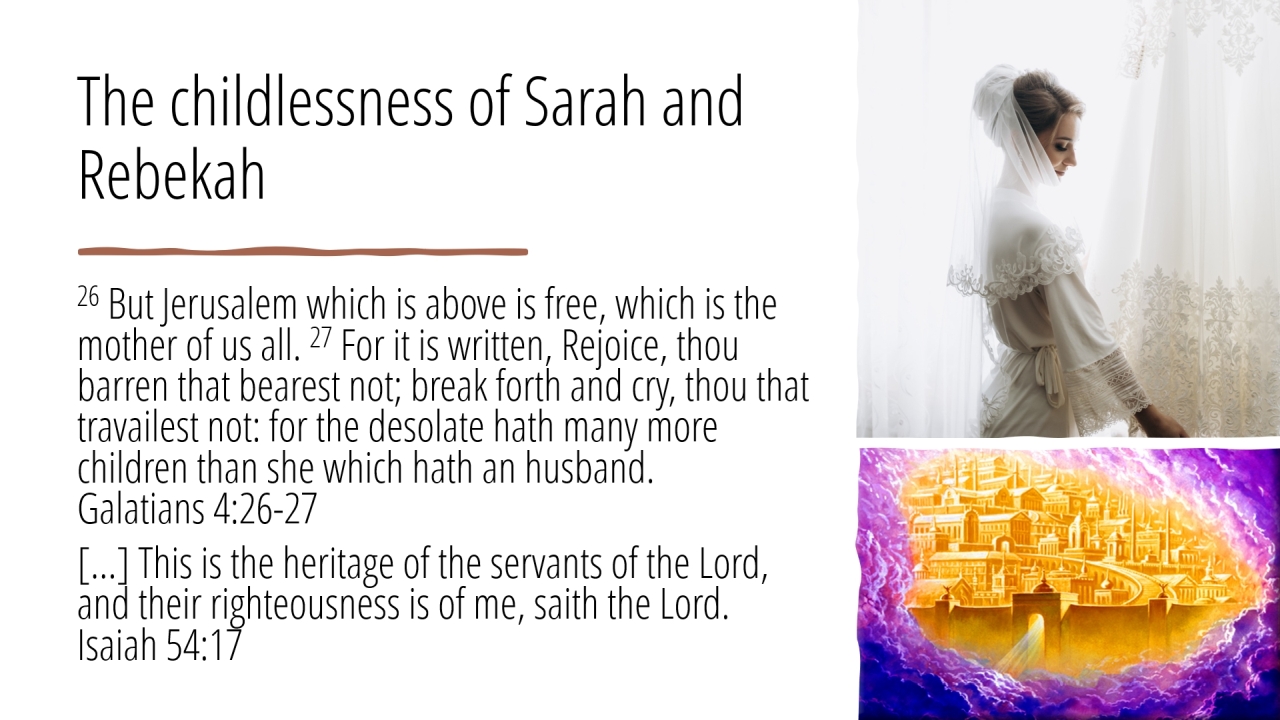 The childlessness of Sarah and Rebekah

$^{26}$ But Jerusalem which is above is free, which is the mother of us all. $^{27}$ For it is written, Rejoice, thou barren that bearest not; break forth and cry, thou that travailest not: for the desolate hath many more children than she which hath an husband. Galatians 4:26-27

[…] This is the heritage of the servants of the Lord, and their righteousness is of me, saith the Lord. Isaiah 54:17